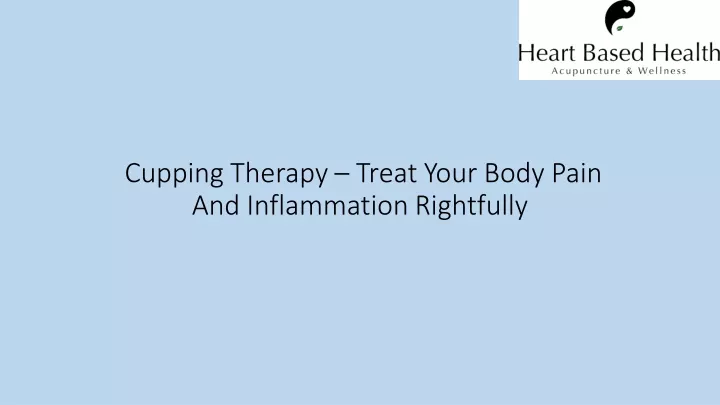 Heart Based Health
Acupuncture & Wellness

Cupping Therapy – Treat Your Body Pain And Inflammation Rightfully